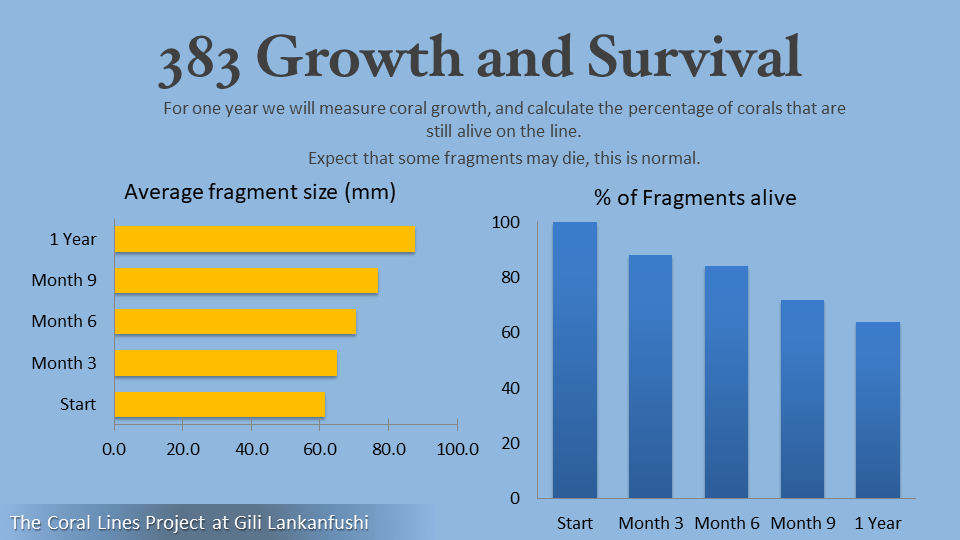 383 Growth and Survival

For one year we will measure coral growth, and calculate the percentage of corals that are still alive on the line.

Expect that some fragments may die, this is normal.

Average fragment size (mm)

1 Year
Month 9
Month 6
Month 3
Start

0.0 20.0 40.0 60.0 80.0 100.0

% of Fragments alive

100
80
60
40
20
0

Start Month 3 Month 6 Month 9 1 Year

The Coral Lines Project at Gili Lankanfushi